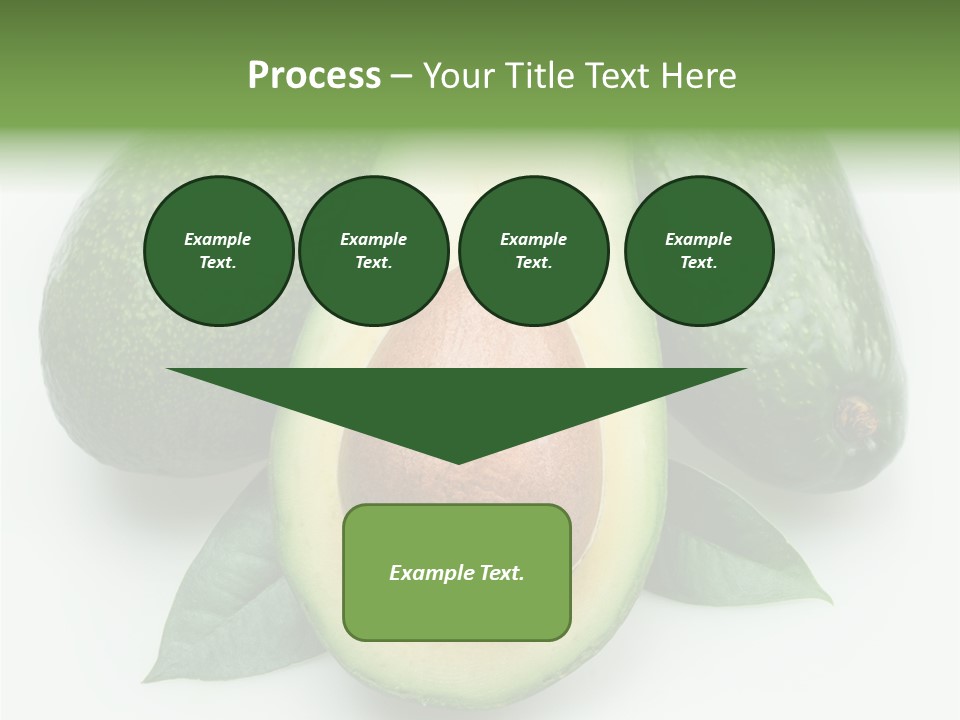 Process – Your Title Text Here

Example Text.

Example Text.

Example Text.

Example Text.

Example Text.